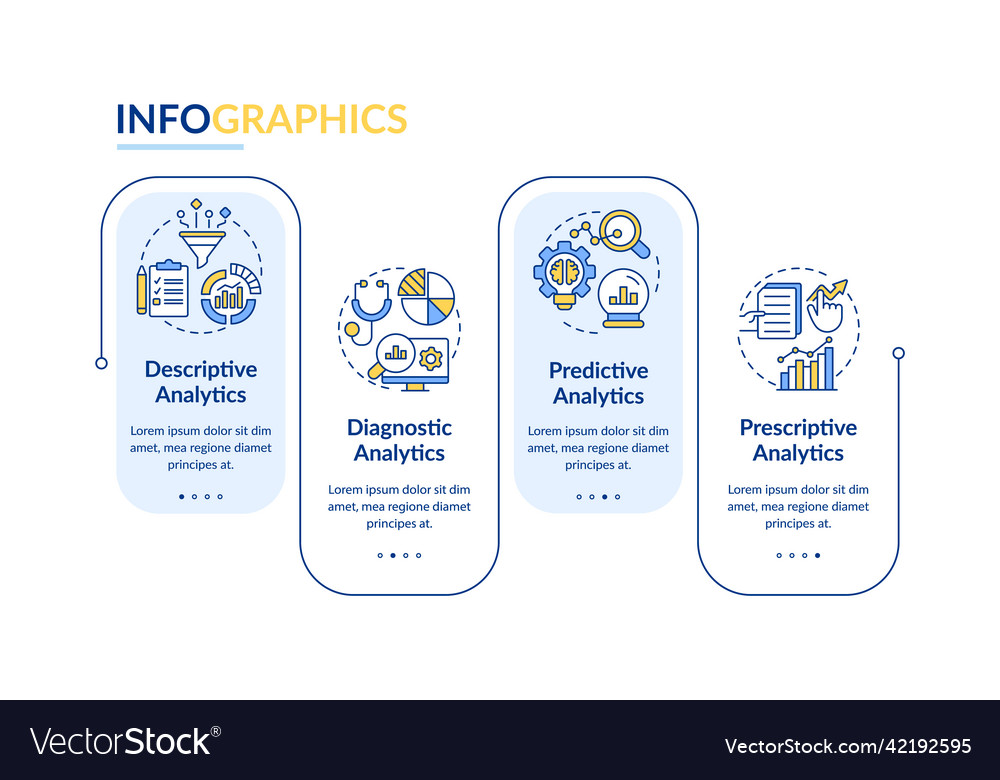 INFOGRAPHICS

Descriptive Analytics

Lorem ipsum dolor sit dim amet, mea regione diamet principes at.

Diagnostic Analytics

Lorem ipsum dolor sit dim amet, mea regione diamet principes at.

Predictive Analytics

Lorem ipsum dolor sit dim amet, mea regione diamet principes at.

Prescriptive Analytics

Lorem ipsum dolor sit dim amet, mea regione diamet principes at.

VectorStock®

VectorStock.com/42192595